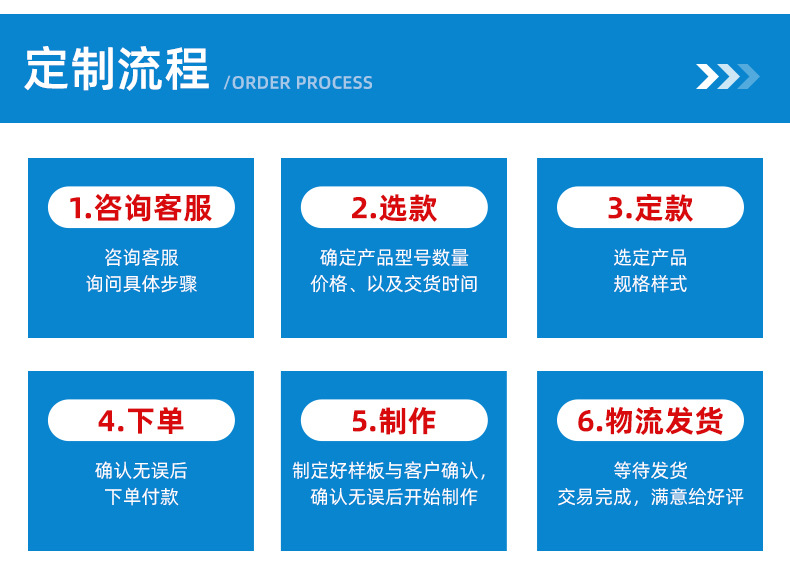 定制流程 /ORDER PROCESS

1.咨询客服
咨询客服
询问具体步骤

2.选款
确定产品型号数量
价格、以及交货时间

3.定款
选定产品
规格样式

4.下单
确认无误后
下单付款

5.制作
制定好样板与客户确认，
确认无误后开始制作

6.物流发货
等待发货
交易完成，满意给好评